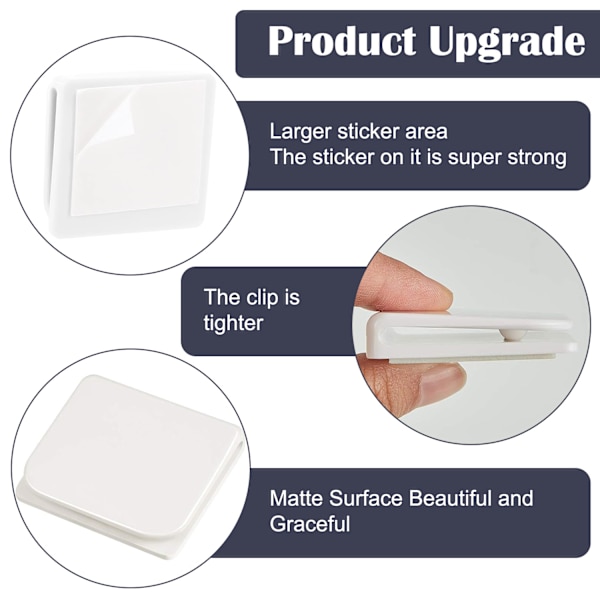 Product Upgrade

Larger sticker area
The sticker on it is super strong

The clip is tighter

Matte Surface Beautiful and Graceful